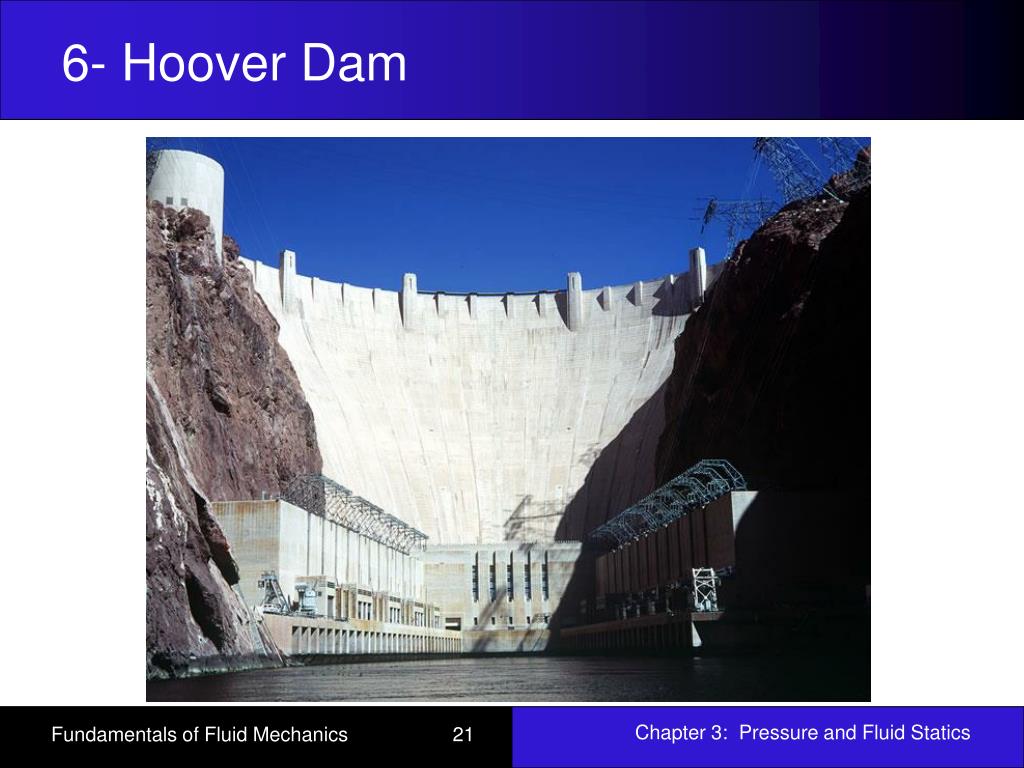 6- Hoover Dam

Fundamentals of Fluid Mechanics

21

Chapter 3: Pressure and Fluid Statics